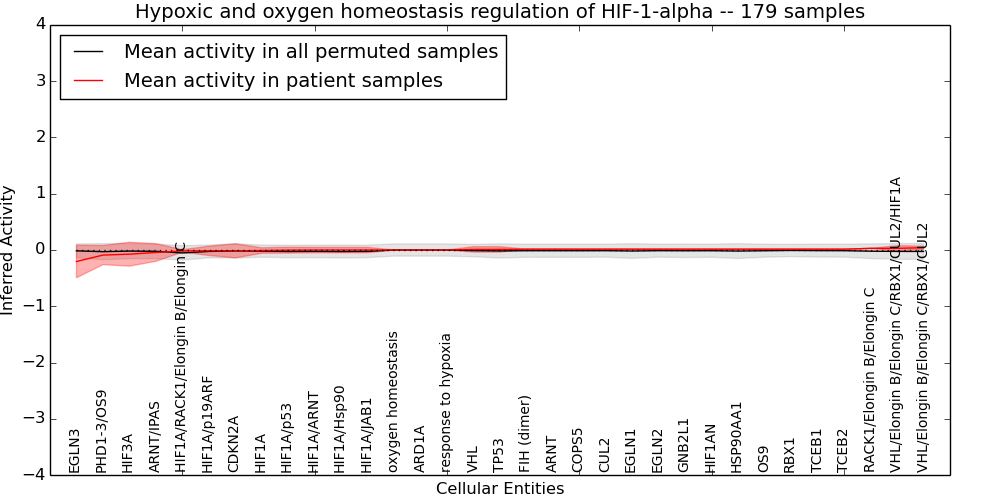 Hypoxic and oxygen homeostasis regulation of HIF-1-alpha -- 179 samples

Mean activity in all permuted samples
Mean activity in patient samples

Inferred Activity

4
3
2
1
0
−1
−2
−3
−4

EGLN3
PHD1-3/OS9
HIF3A
ARNT/IPAS
HIF1A/RACK1/Elongin B/Elongin C
HIF1A/p19ARF
CDKN2A
HIF1A
HIF1A/p53
HIF1A/ARNT
HIF1A/Hsp90
HIF1A/JAB1
oxygen homeostasis
ARD1A
response to hypoxia
VHL
TP53
FIH (dimer)
ARNT
COPS5
CUL2
EGLN1
EGLN2
GNB2L1
HIF1AN
HSP90AA1
OS9
RBX1
TCEB1
TCEB2
RACK1/Elongin B/Elongin C
VHL/Elongin B/Elongin C/RBX1/CUL2/HIF1A
VHL/Elongin B/Elongin C/RBX1/CUL2

Cellular Entities